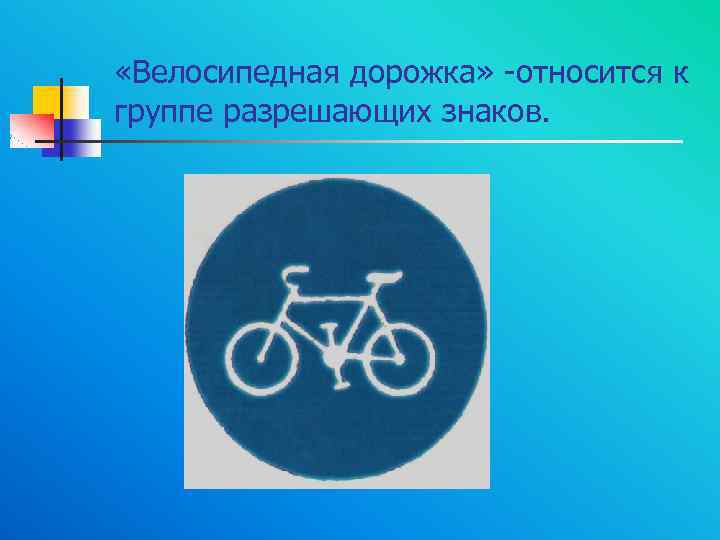 «Велосипедная дорожка» -относится к группе разрешающих знаков.